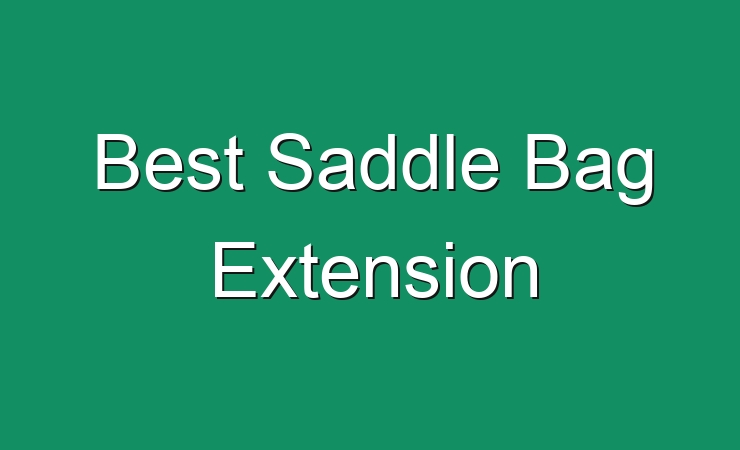 Best Saddle Bag Extension